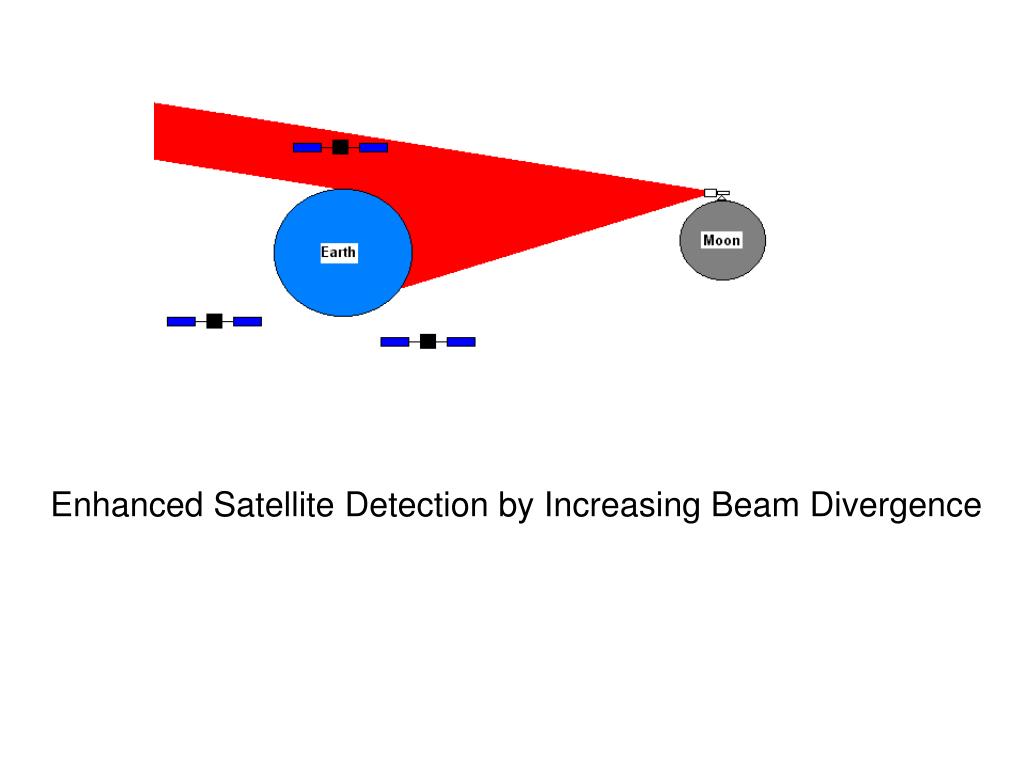 Earth

Moon

Enhanced Satellite Detection by Increasing Beam Divergence